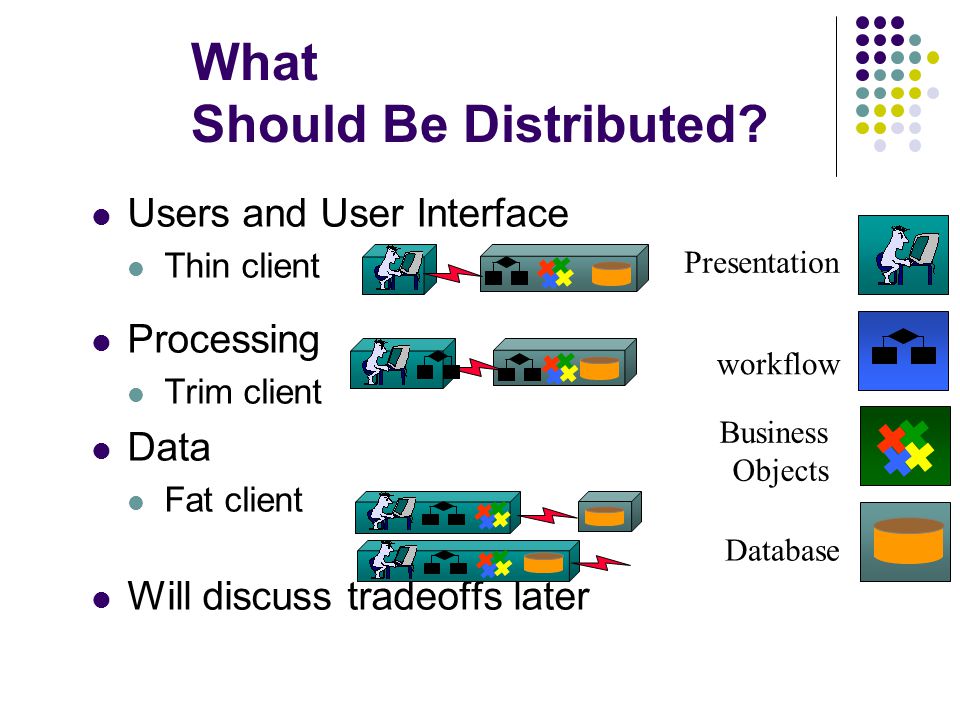 What Should Be Distributed?

- Users and User Interface
  - Thin client
- Processing
  - Trim client
- Data
  - Fat client
- Will discuss tradeoffs later

Presentation

workflow

Business Objects

Database